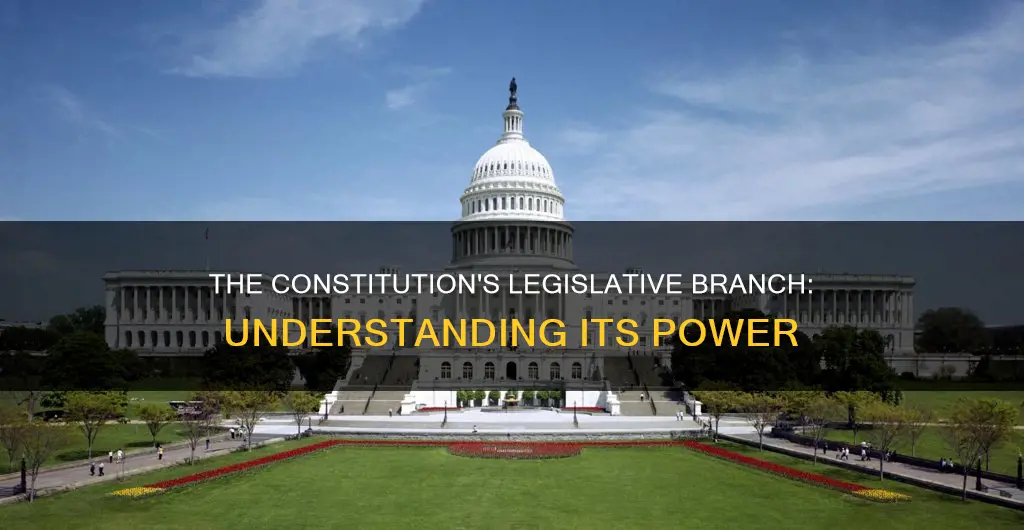 THE CONSTITUTION'S LEGISLATIVE BRANCH:
UNDERSTANDING ITS POWER